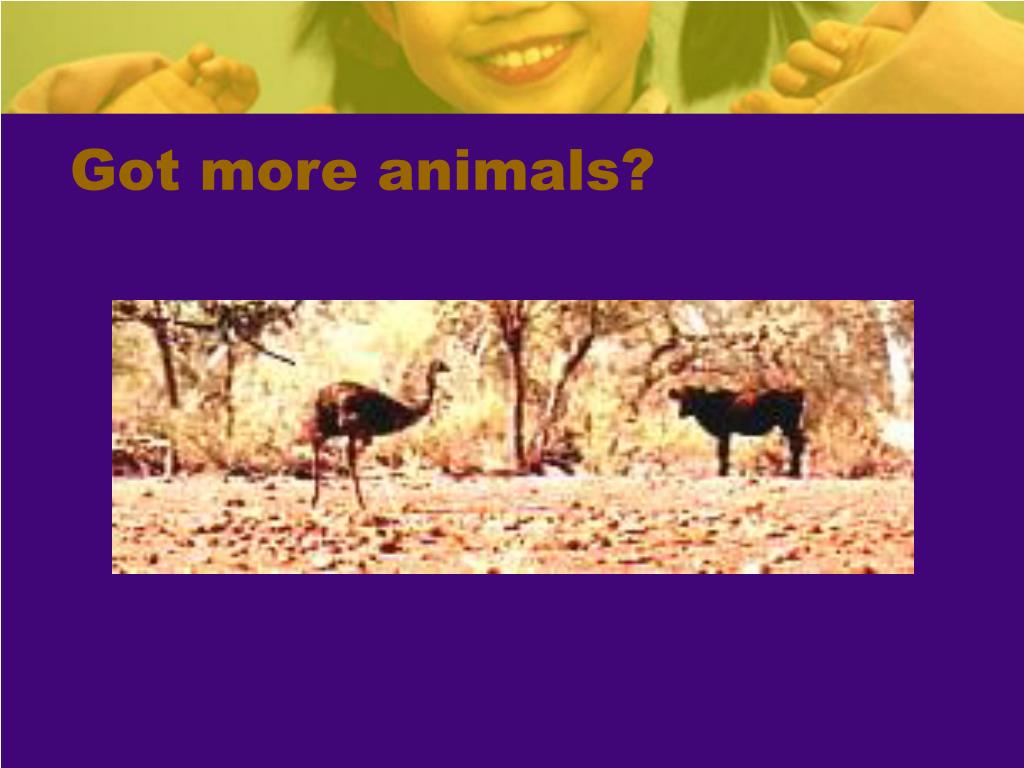 Got more animals?